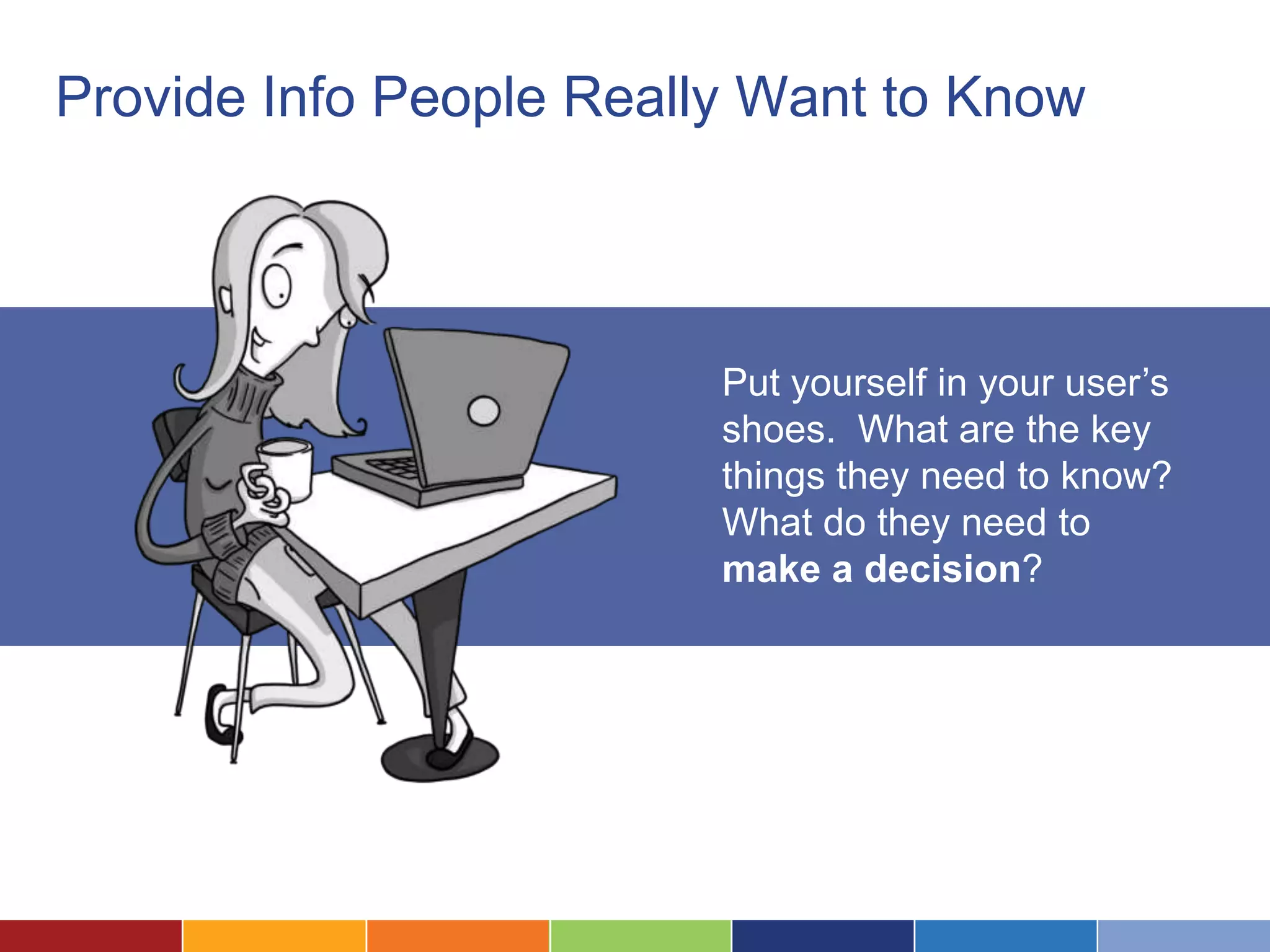 Provide Info People Really Want to Know

Put yourself in your user’s shoes. What are the key things they need to know? What do they need to make a decision?